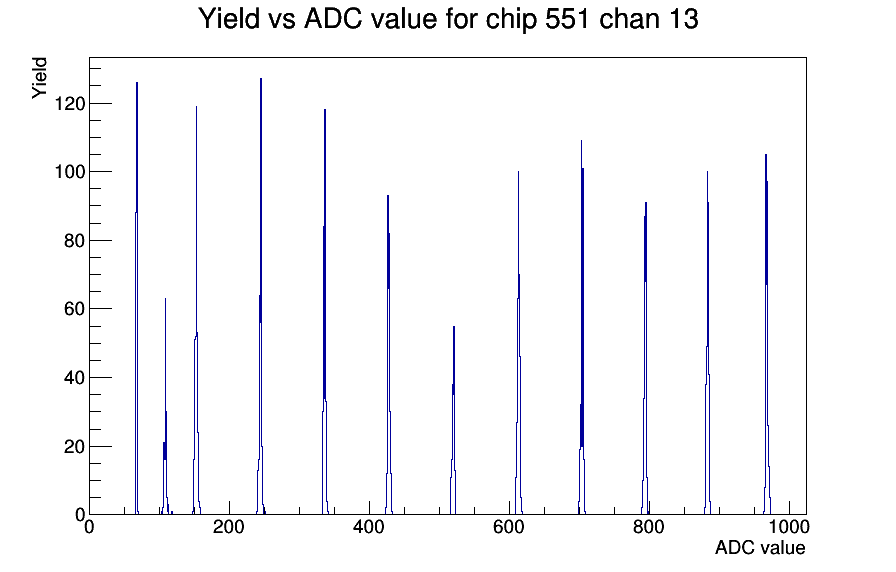 Yield vs ADC value for chip 551 chan 13

Yield

120
100
80
60
40
20
0

0
200
400
600
800
1000

ADC value